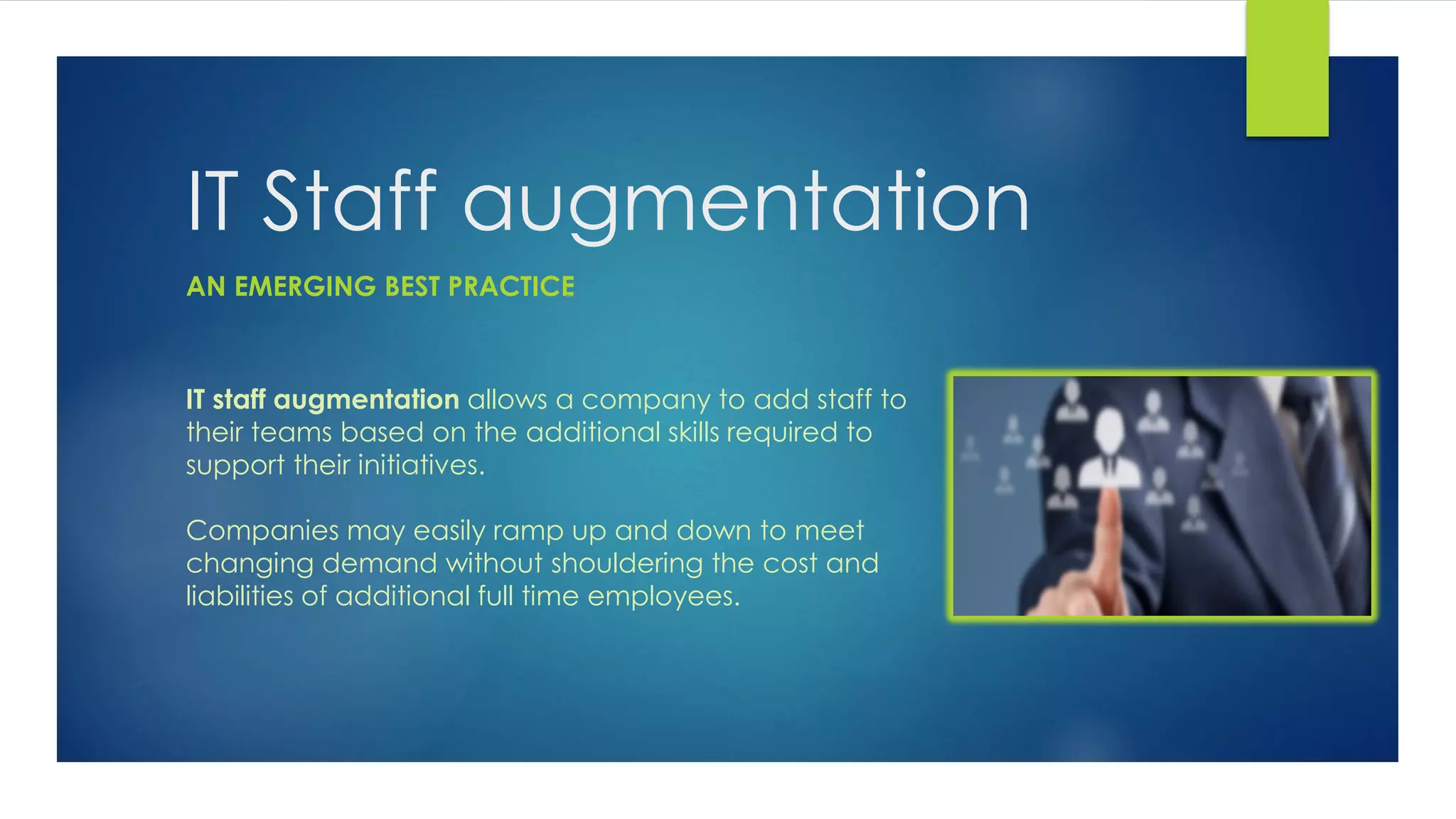 IT Staff augmentation

AN EMERGING BEST PRACTICE

IT staff augmentation allows a company to add staff to their teams based on the additional skills required to support their initiatives.

Companies may easily ramp up and down to meet changing demand without shouldering the cost and liabilities of additional full time employees.